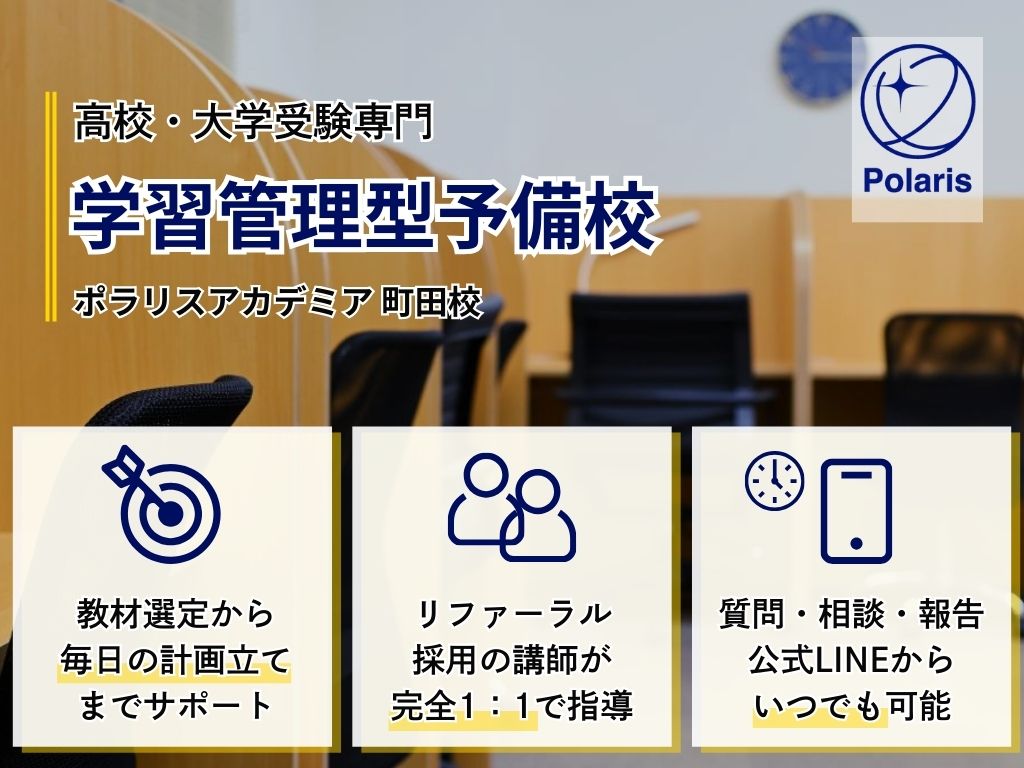 高校・大学受験専門

学習管理型予備校

ポラリスアカデミア 町田校

Polaris

教材選定から
毎日の計画立て
までサポート

リファーラル
採用の講師が
完全1：1で指導

質問・相談・報告
公式LINEから
いつでも可能